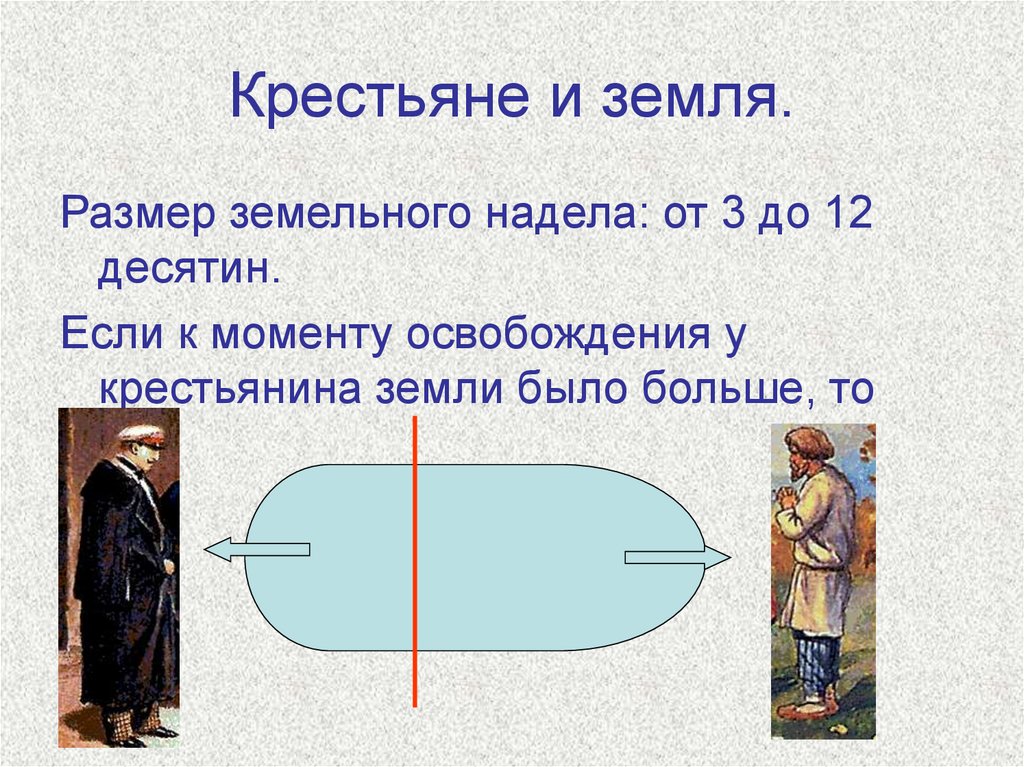 Крестьяне и земля.

Размер земельного надела: от 3 до 12 десятин.

Если к моменту освобождения у крестьянина земли было больше, то